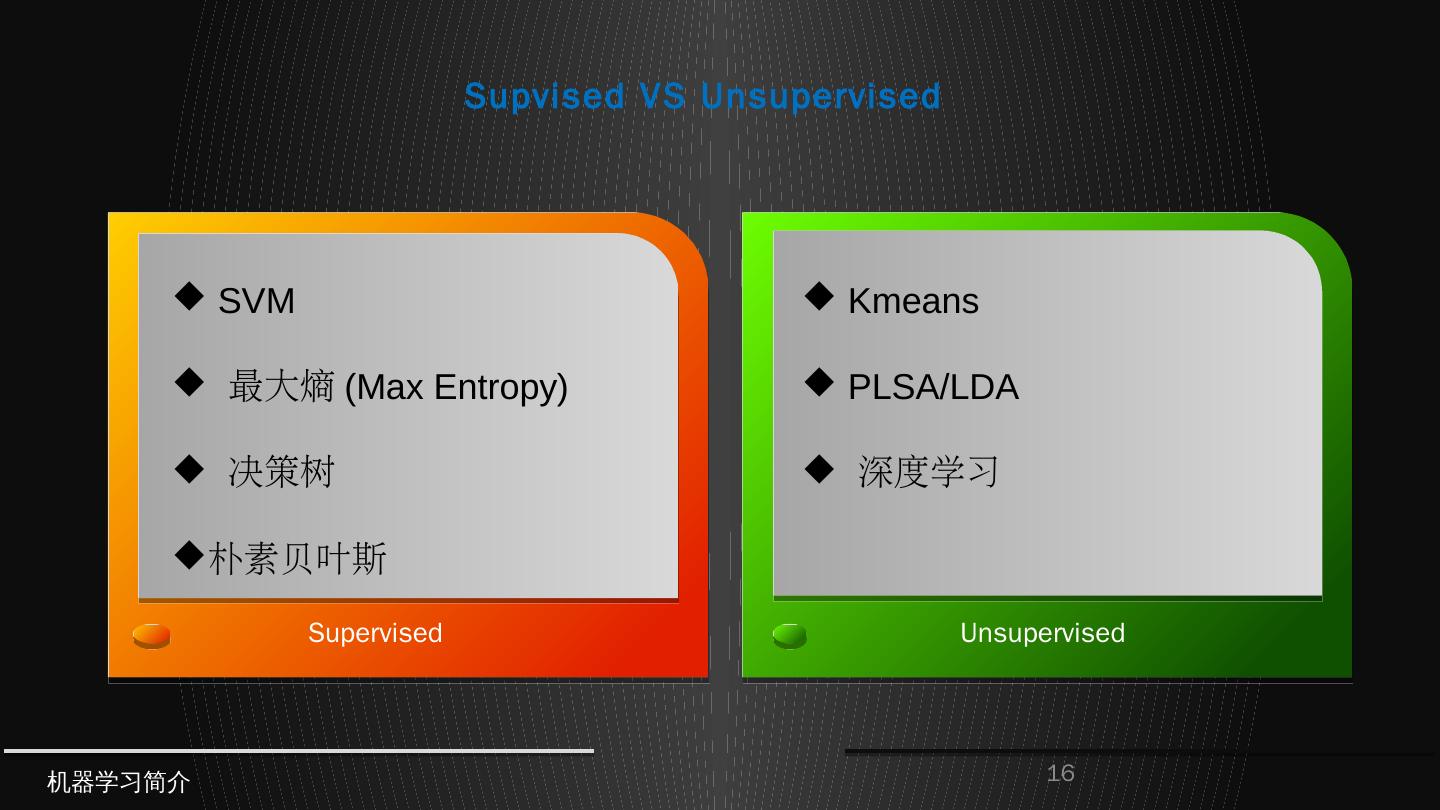 Supvised VS Unsupervised

◆ SVM

◆ 最大熵 (Max Entropy)

◆ 决策树

◆朴素贝叶斯

Supervised

◆ Kmeans

◆ PLSA/LDA

◆ 深度学习

Unsupervised

机器学习简介

16